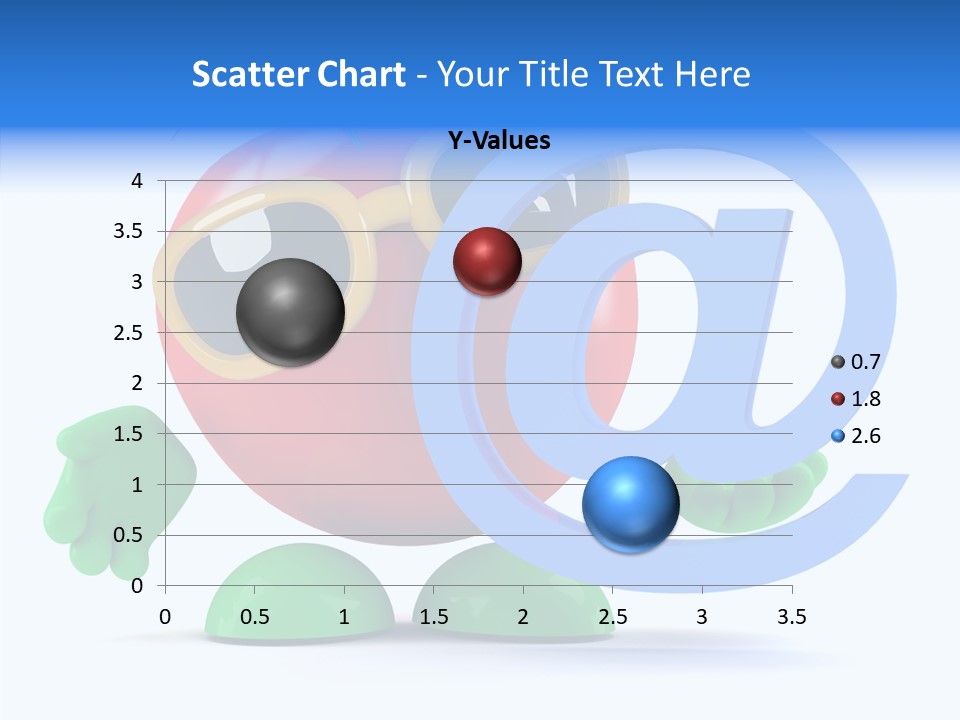 Scatter Chart - Your Title Text Here

Y-Values

4
3.5
3
2.5
2
1.5
1
0.5
0

0 0.5 1 1.5 2 2.5 3 3.5

0.7
1.8
2.6